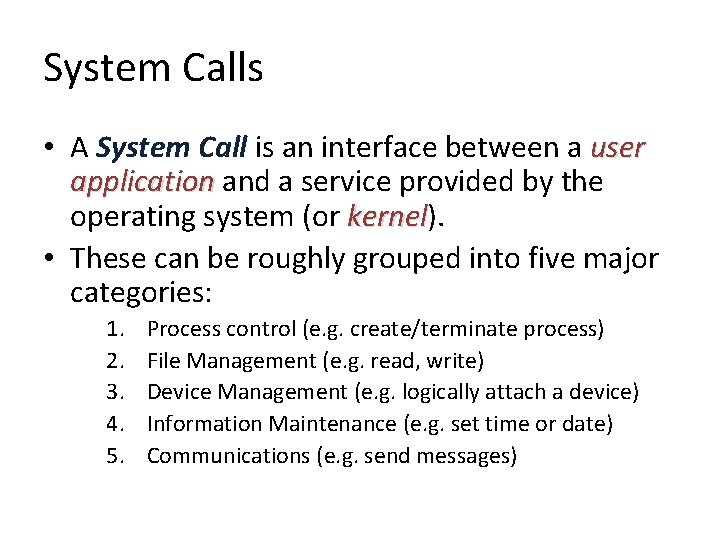 System Calls

• A System Call is an interface between a user application and a service provided by the operating system (or kernel).

• These can be roughly grouped into five major categories:

1. Process control (e.g. create/terminate process)
2. File Management (e.g. read, write)
3. Device Management (e.g. logically attach a device)
4. Information Maintenance (e.g. set time or date)
5. Communications (e.g. send messages)